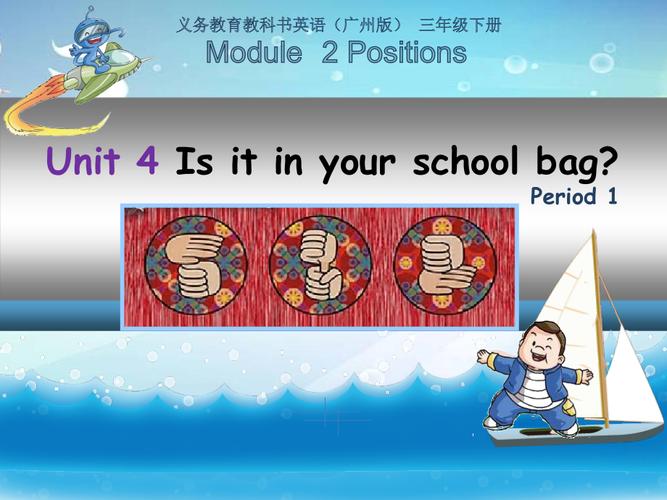 义务教育教科书英语（广州版） 三年级下册

Module 2 Positions

Unit 4 Is it in your school bag?

Period 1